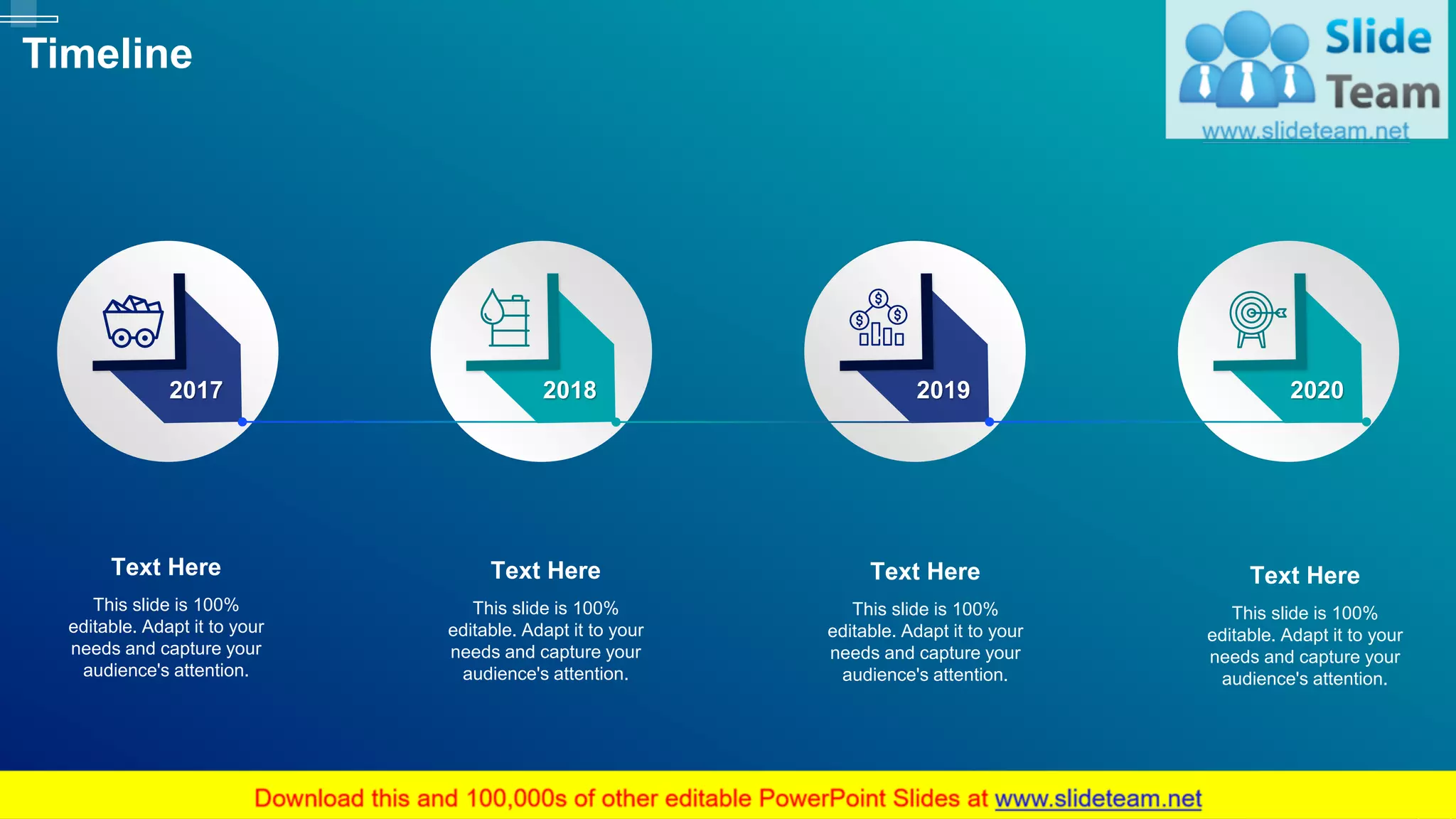 Timeline

Slide Team
www.slideteam.net

2017

2018

2019

2020

Text Here

This slide is 100% editable. Adapt it to your needs and capture your audience's attention.

Text Here

This slide is 100% editable. Adapt it to your needs and capture your audience's attention.

Text Here

This slide is 100% editable. Adapt it to your needs and capture your audience's attention.

Text Here

This slide is 100% editable. Adapt it to your needs and capture your audience's attention.

Download this and 100,000s of other editable PowerPoint Slides at www.slideteam.net